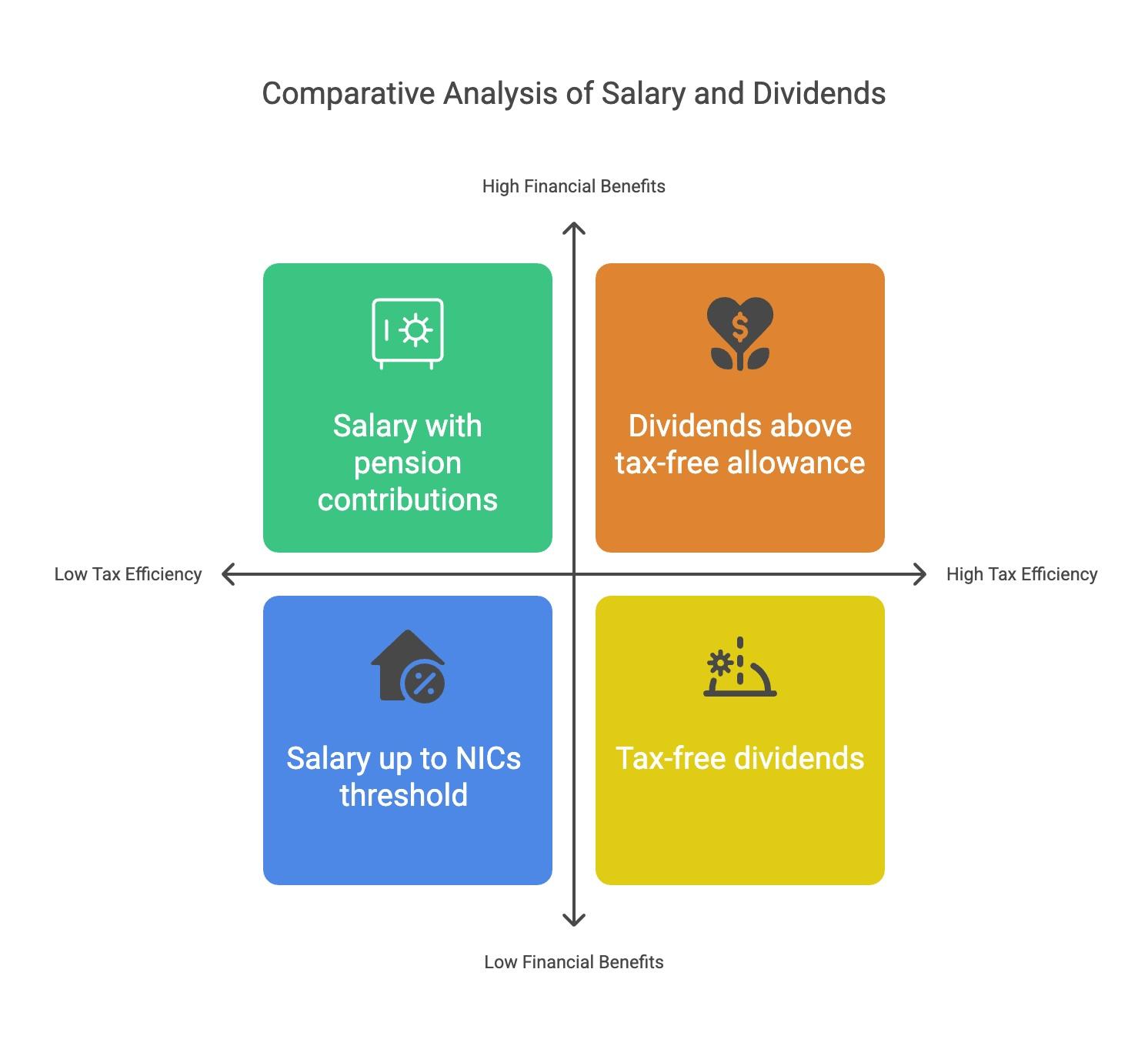 Comparative Analysis of Salary and Dividends

High Financial Benefits

Salary with pension contributions

Dividends above tax-free allowance

Low Tax Efficiency

High Tax Efficiency

Salary up to NICs threshold

Tax-free dividends

Low Financial Benefits